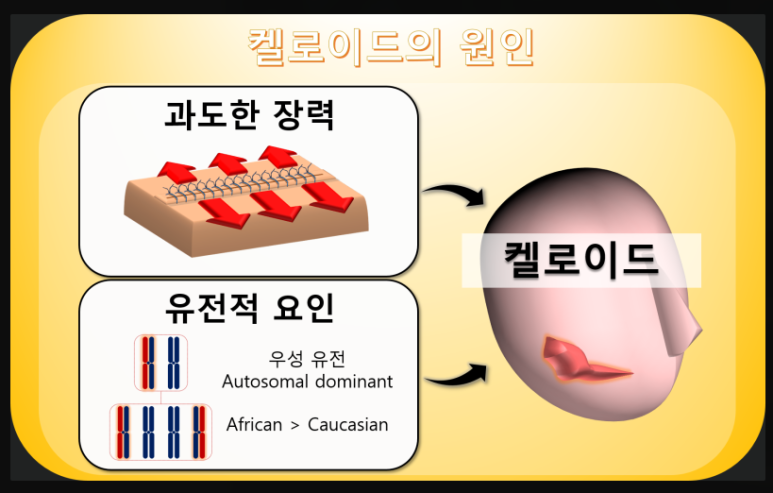 켈로이드의 원인

과도한 장력

유전적 요인

우성 유전
Autosomal dominant

African > Caucasian

켈로이드